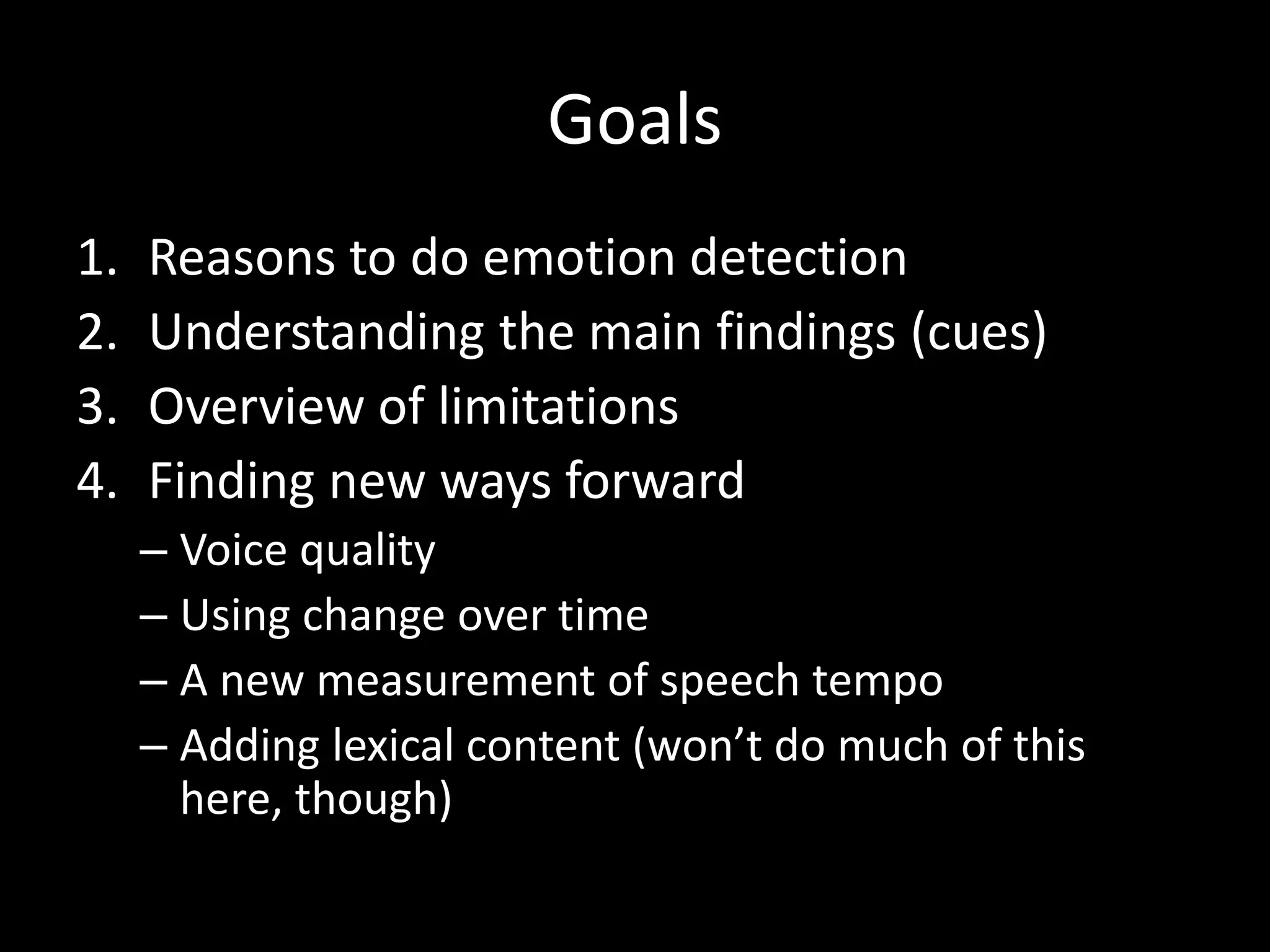 Goals

1. Reasons to do emotion detection
2. Understanding the main findings (cues)
3. Overview of limitations
4. Finding new ways forward
– Voice quality
– Using change over time
– A new measurement of speech tempo
– Adding lexical content (won’t do much of this here, though)